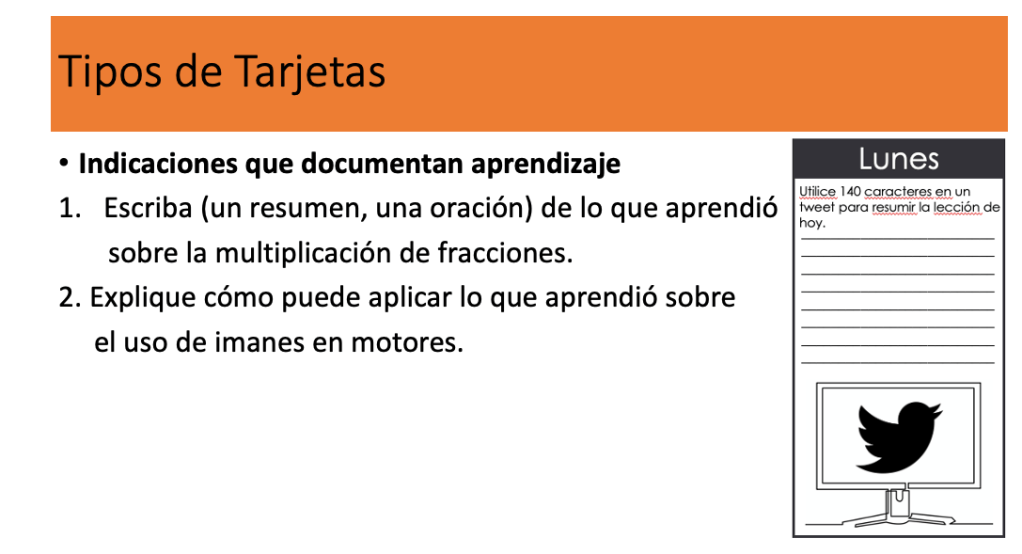 Tipos de Tarjetas

• **Indicaciones que documentan aprendizaje**

1. Escriba (un resumen, una oración) de lo que aprendió sobre la multiplicación de fracciones.

2. Explique cómo puede aplicar lo que aprendió sobre el uso de imanes en motores.

Lunes

Utilice 140 caracteres en un tweet para resumir la lección de hoy.